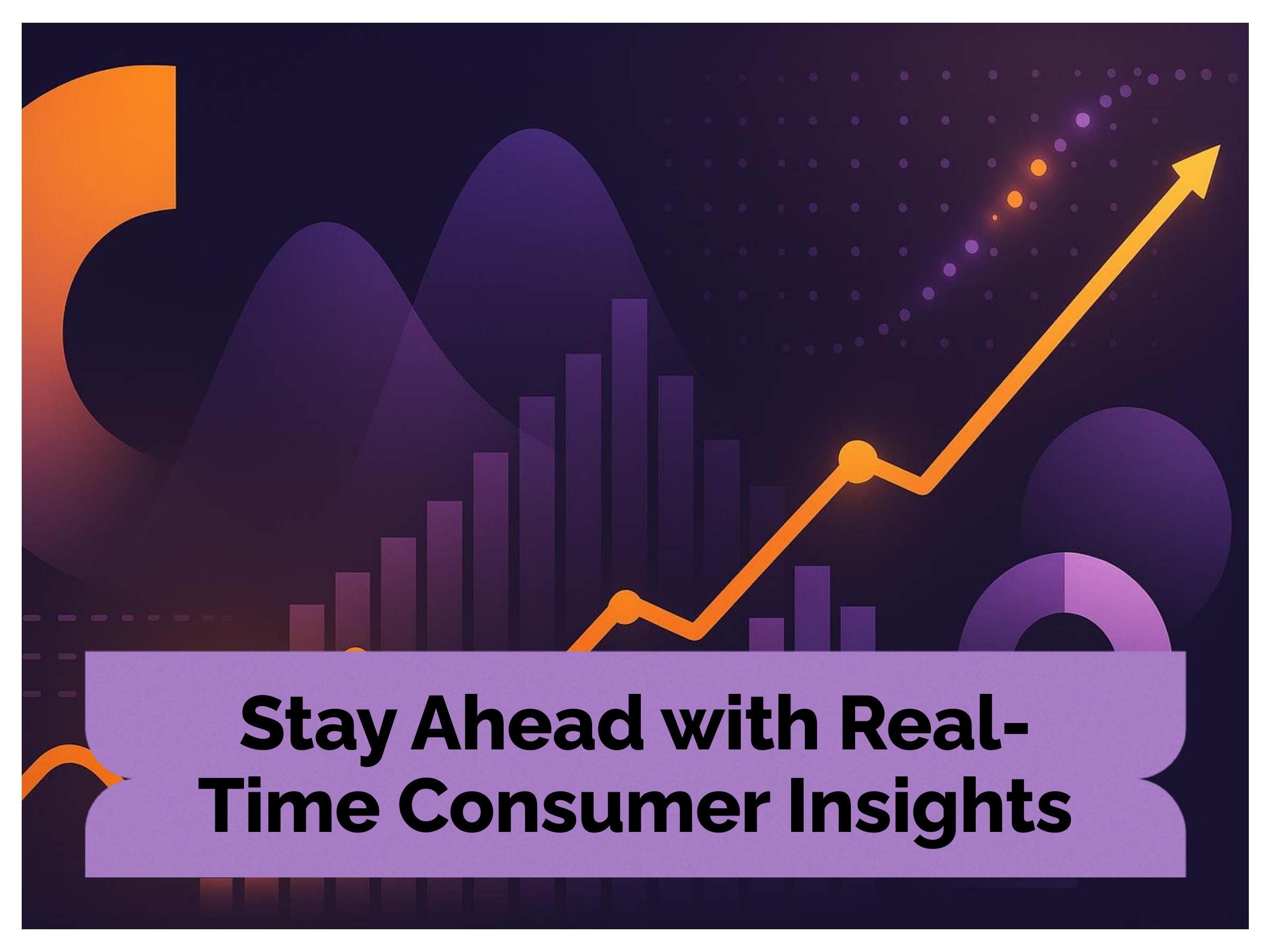 Stay Ahead with Real-Time Consumer Insights